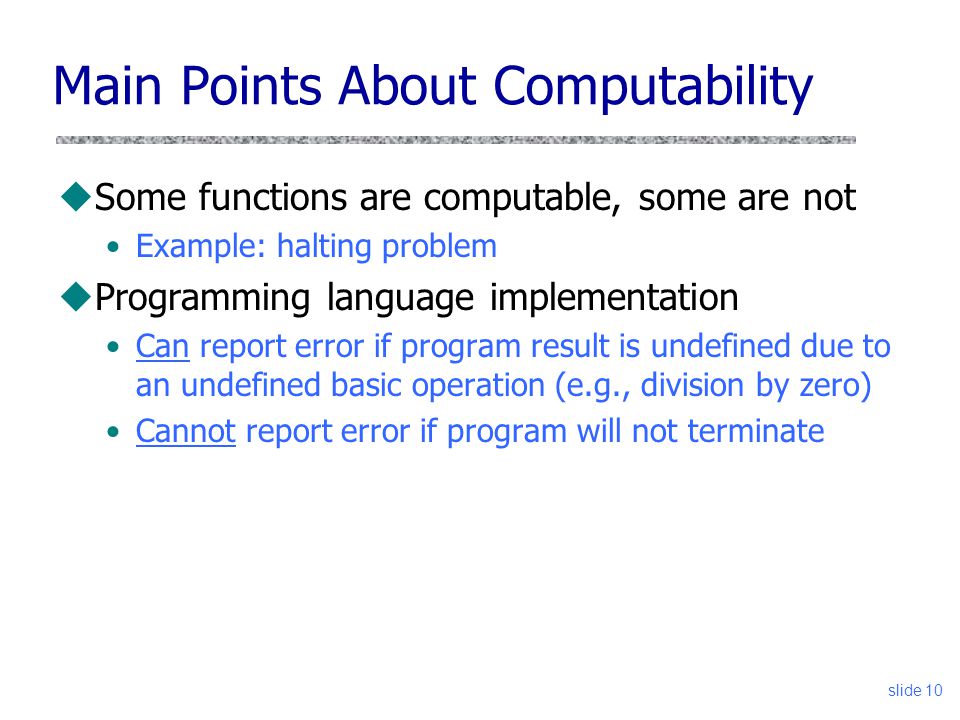 Main Points About Computability

◆Some functions are computable, some are not
• Example: halting problem

◆Programming language implementation
• Can report error if program result is undefined due to an undefined basic operation (e.g., division by zero)
• Cannot report error if program will not terminate

slide 10